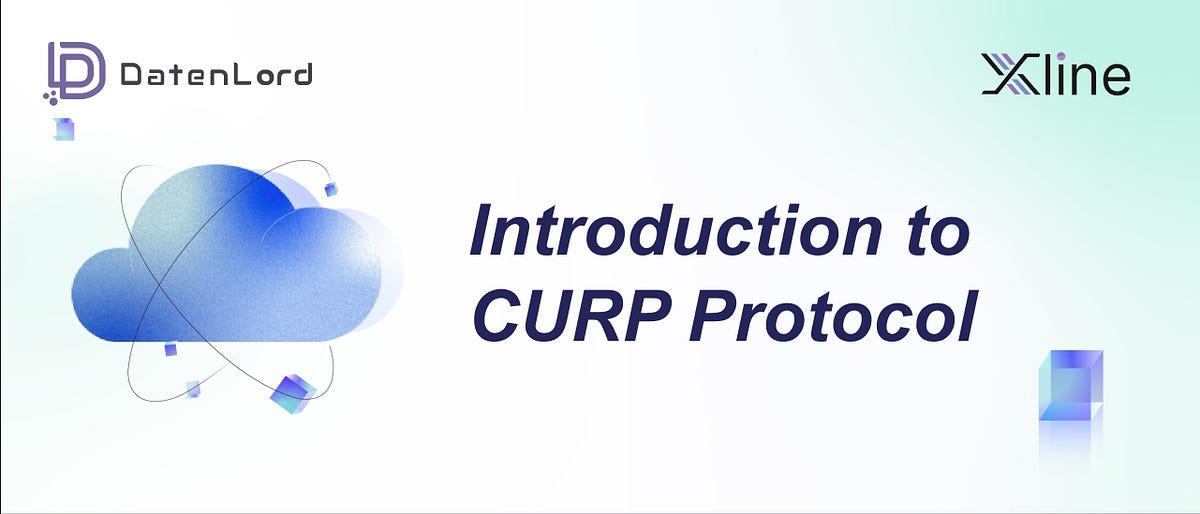 DatenLord

Xline

Introduction to CURP Protocol